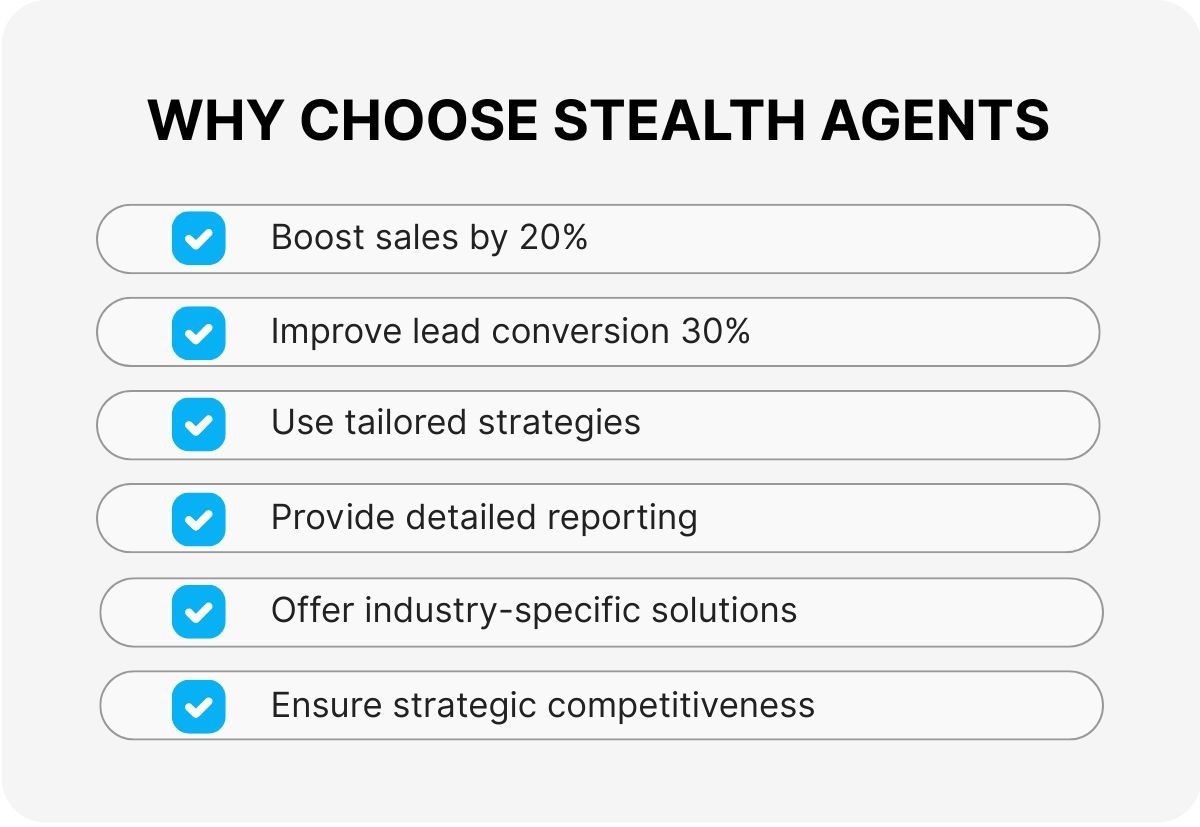 WHY CHOOSE STEALTH AGENTS

Boost sales by 20%

Improve lead conversion 30%

Use tailored strategies

Provide detailed reporting

Offer industry-specific solutions

Ensure strategic competitiveness